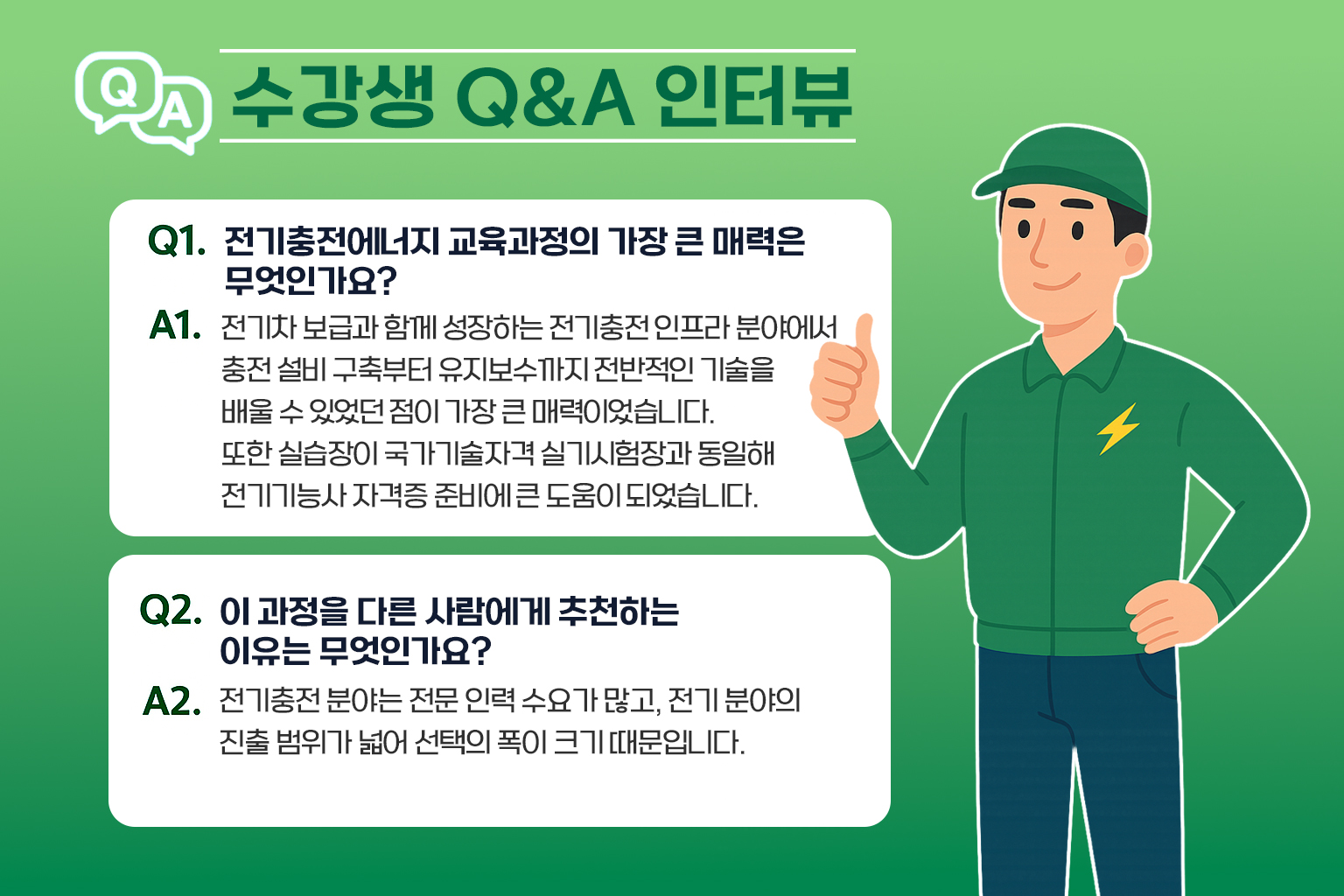 Q A

수강생 Q&A 인터뷰

Q1. 전기충전에너지 교육과정의 가장 큰 매력은 무엇인가요?

A1. 전기차 보급과 함께 성장하는 전기충전 인프라 분야에서 충전 설비 구축부터 유지보수까지 전반적인 기술을 배울 수 있었던 점이 가장 큰 매력이었습니다.
또한 실습장이 국가기술자격 실기시험장과 동일해 전기기능사 자격증 준비에 큰 도움이 되었습니다.

Q2. 이 과정을 다른 사람에게 추천하는 이유는 무엇인가요?

A2. 전기충전 분야는 전문 인력 수요가 많고, 전기 분야의 진출 범위가 넓어 선택의 폭이 크기 때문입니다.